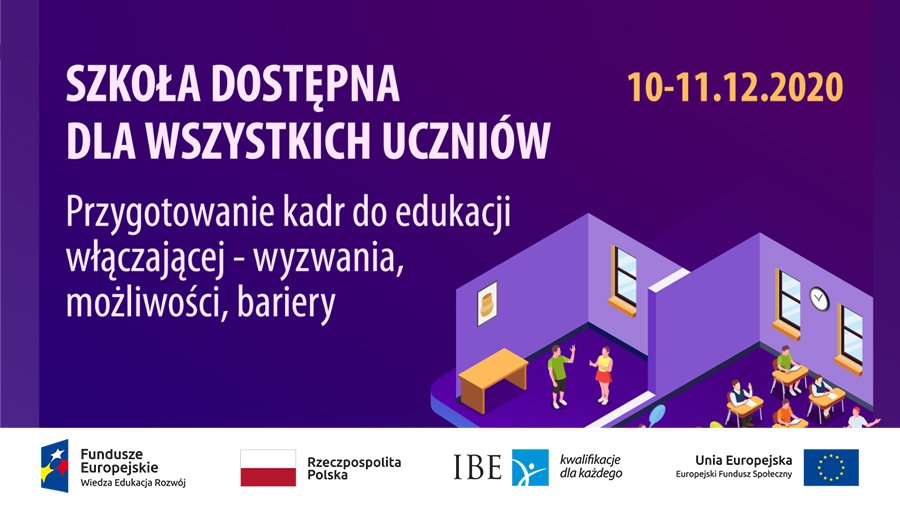 SZKOŁA DOSTĘPNA DLA WSZYSTKICH UCZNIÓW

10-11.12.2020

Przygotowanie kadr do edukacji włączającej - wyzwania, możliwości, bariery

Fundusze Europejskie
Wiedza Edukacja Rozwój

Rzeczpospolita Polska

IBE

kwalifikacje dla każdego

Unia Europejska
Europejski Fundusz Społeczny